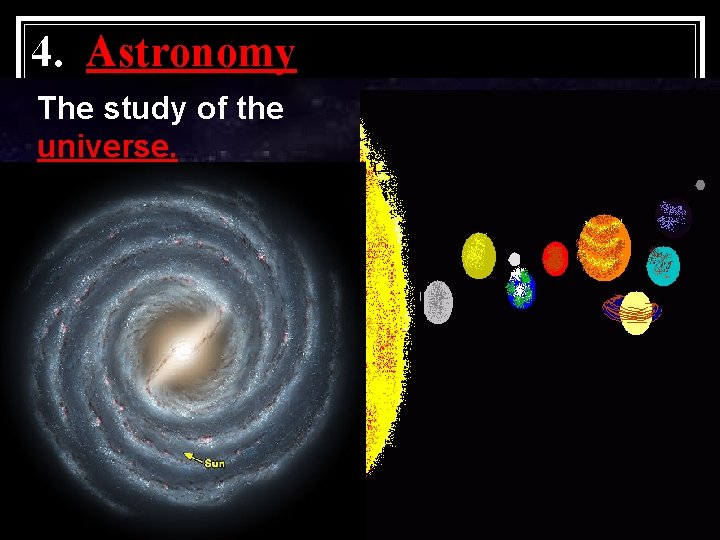 4. Astronomy

The study of the universe.

Sun